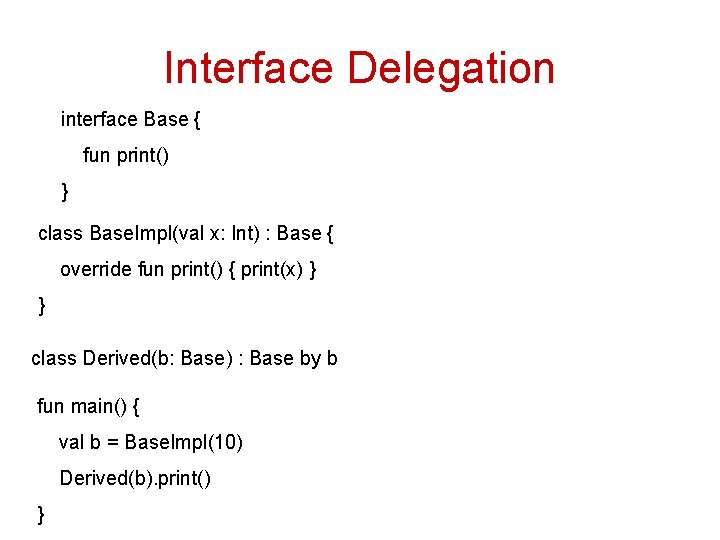 Interface Delegation

interface Base {
fun print()
}

class BaseImpl(val x: Int) : Base {
override fun print() { print(x) }
}

class Derived(b: Base) : Base by b

fun main() {
val b = BaseImpl(10)
Derived(b).print()
}